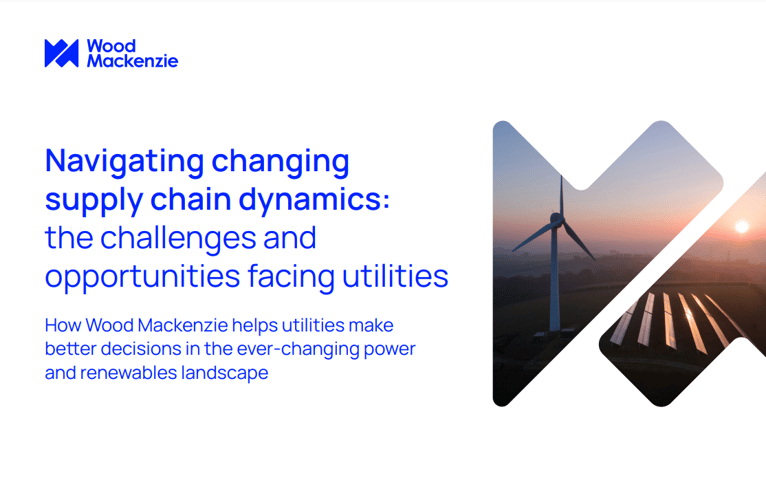 Wood Mackenzie

Navigating changing supply chain dynamics: the challenges and opportunities facing utilities

How Wood Mackenzie helps utilities make better decisions in the ever-changing power and renewables landscape